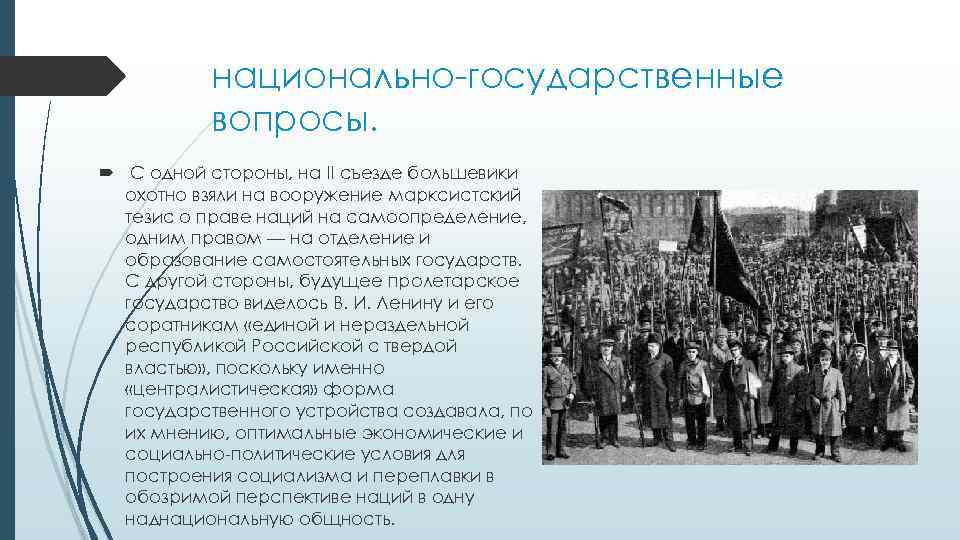 национально-государственные вопросы.

С одной стороны, на II съезде большевики охотно взяли на вооружение марксистский тезис о праве наций на самоопределение, одним правом — на отделение и образование самостоятельных государств. С другой стороны, будущее пролетарское государство виделось В. И. Ленину и его соратникам «единой и нераздельной республикой Российской с твердой властью», поскольку именно «централистическая» форма государственного устройства создавала, по их мнению, оптимальные экономические и социально-политические условия для построения социализма и переплавки в обозримой перспективе наций в одну наднациональную общность.